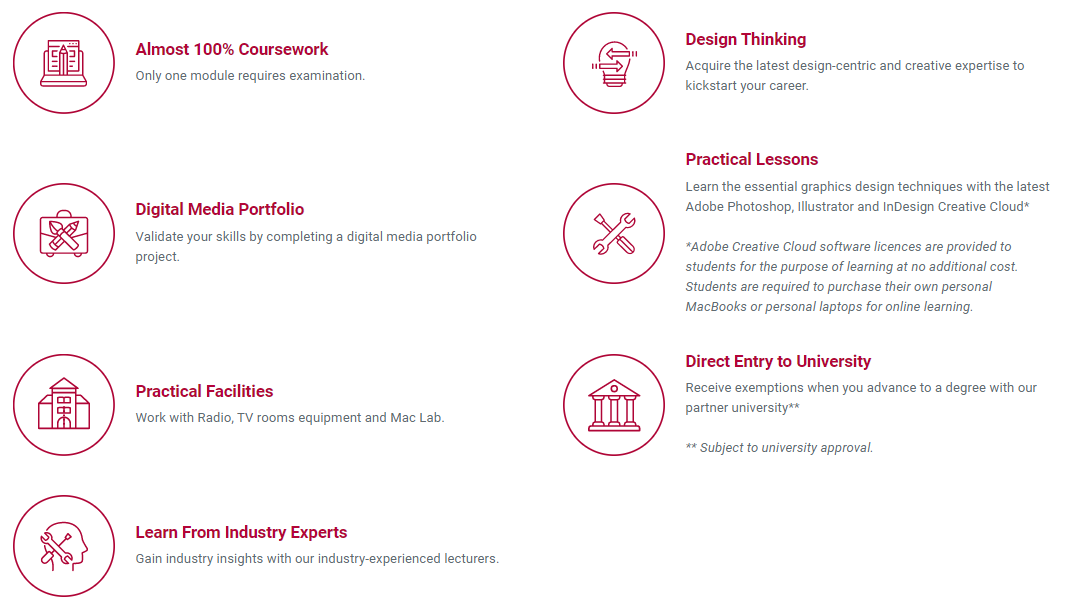 Almost 100% Coursework
Only one module requires examination.

Digital Media Portfolio
Validate your skills by completing a digital media portfolio project.

Practical Facilities
Work with Radio, TV rooms equipment and Mac Lab.

Learn From Industry Experts
Gain industry insights with our industry-experienced lecturers.

Design Thinking
Acquire the latest design-centric and creative expertise to kickstart your career.

Practical Lessons
Learn the essential graphics design techniques with the latest Adobe Photoshop, Illustrator and InDesign Creative Cloud*

*Adobe Creative Cloud software licences are provided to students for the purpose of learning at no additional cost. Students are required to purchase their own personal MacBooks or personal laptops for online learning.

Direct Entry to University
Receive exemptions when you advance to a degree with our partner university**

** Subject to university approval.